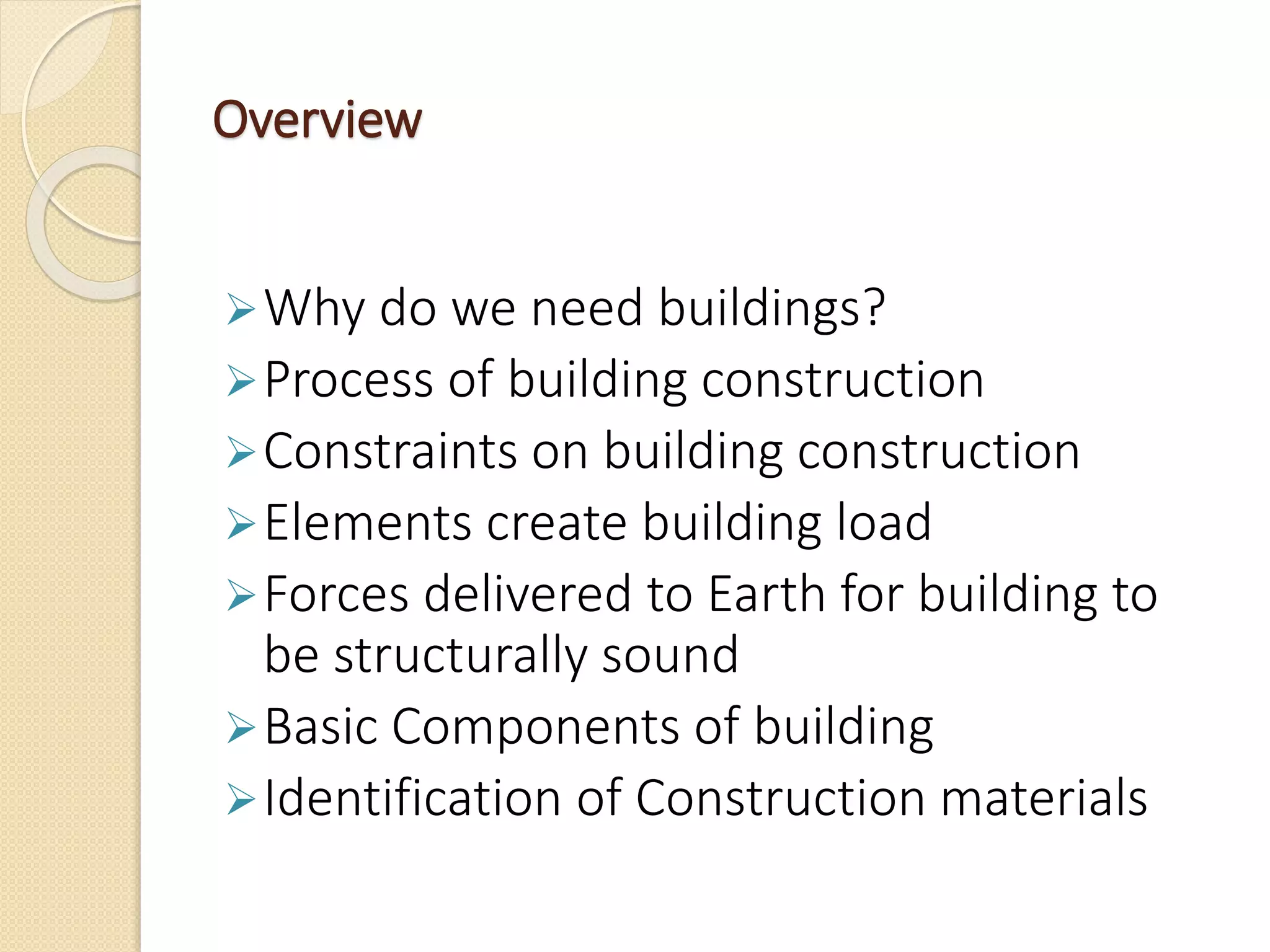 Overview

➢ Why do we need buildings?
➢ Process of building construction
➢ Constraints on building construction
➢ Elements create building load
➢ Forces delivered to Earth for building to be structurally sound
➢ Basic Components of building
➢ Identification of Construction materials